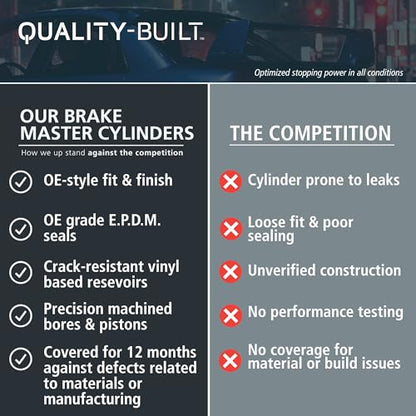 QUALITY-BUILT.

Optimized stopping power in all conditions

OUR BRAKE MASTER CYLINDERS

How we up stand against the competition

OE-style fit & finish

OE grade E.P.D.M. seals

Crack-resistant vinyl based resevoirs

Precision machined bores & pistons

Covered for 12 months against defects related to materials or manufacturing

THE COMPETITION

Cylinder prone to leaks

Loose fit & poor sealing

Unverified construction

No performance testing

No coverage for material or build issues